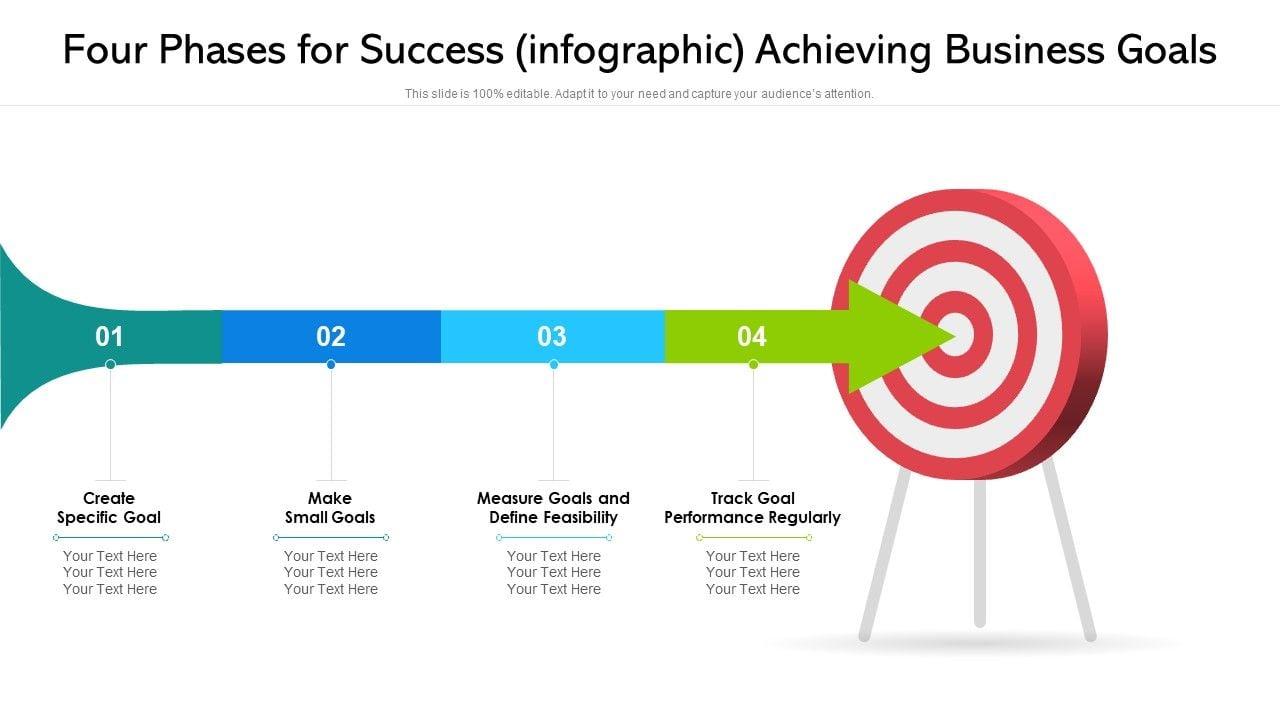 Four Phases for Success (infographic) Achieving Business Goals

This slide is 100% editable. Adapt it to your need and capture your audience's attention.

01

02

03

04

Create Specific Goal

Your Text Here
Your Text Here
Your Text Here

Make Small Goals

Your Text Here
Your Text Here
Your Text Here

Measure Goals and Define Feasibility

Your Text Here
Your Text Here
Your Text Here

Track Goal Performance Regularly

Your Text Here
Your Text Here
Your Text Here